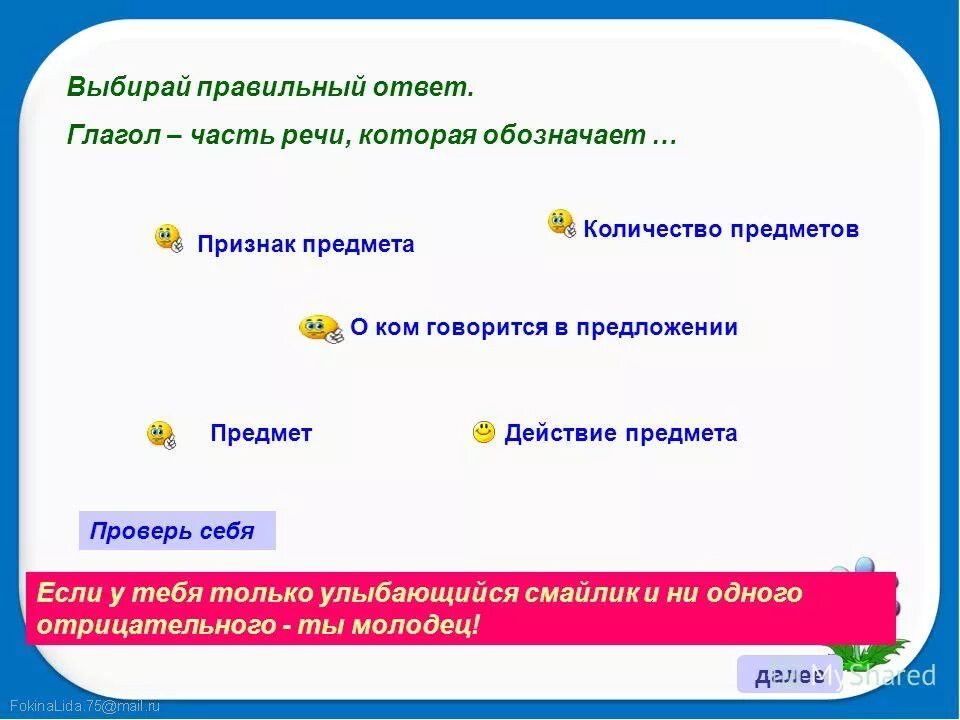 Выбирай правильный ответ.

Глагол – часть речи, которая обозначает …

Признак предмета

Количество предметов

О ком говорится в предложении

Предмет

Действие предмета

Проверь себя

Если у тебя только улыбающийся смайлик и ни одного отрицательного - ты молодец!

далее

MyShared

FokinaLida.75@mail.ru